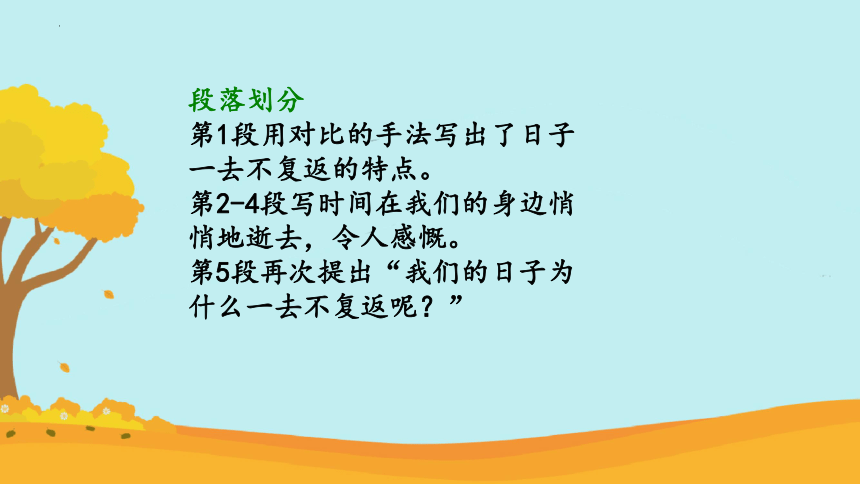 段落划分
第1段用对比的手法写出了日子一去不复返的特点。
第2-4段写时间在我们的身边悄悄地逝去，令人感慨。
第5段再次提出“我们的日子为什么一去不复返呢？”